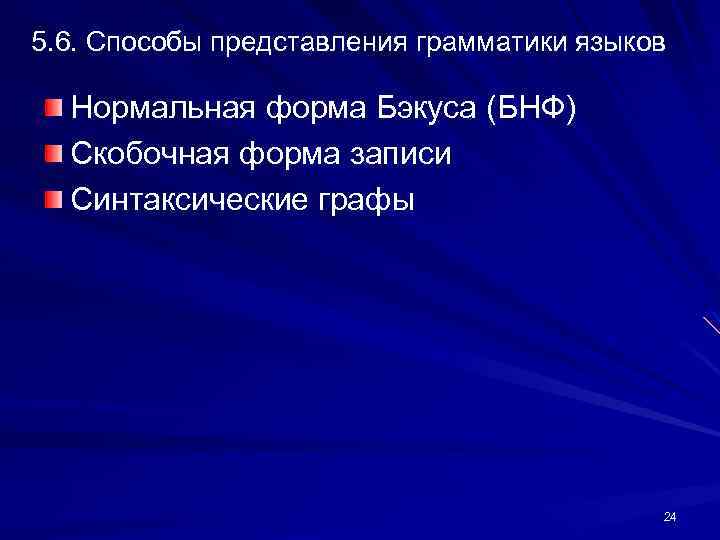 5.6. Способы представления грамматики языков

Нормальная форма Бэкуса (БНФ)

Скобочная форма записи

Синтаксические графы

24